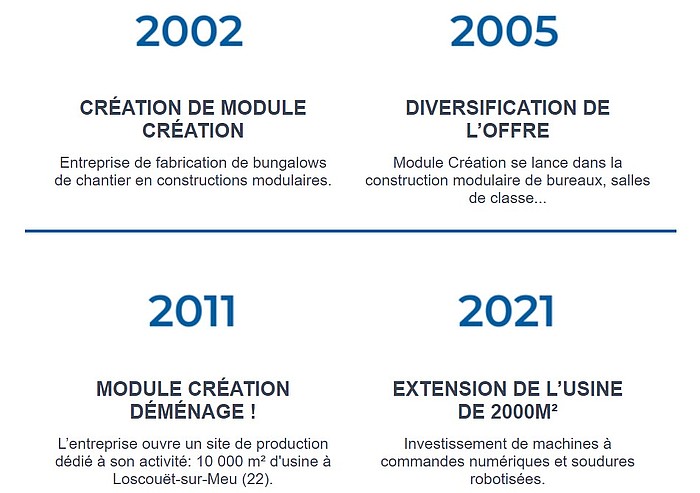 2002

CRÉATION DE MODULE CRÉATION

Entreprise de fabrication de bungalows de chantier en constructions modulaires.

2005

DIVERSIFICATION DE L'OFFRE

Module Création se lance dans la construction modulaire de bureaux, salles de classe...

2011

MODULE CRÉATION DÉMÉNAGE !

L'entreprise ouvre un site de production dédié à son activité: 10 000 m² d'usine à Loscouët-sur-Meu (22).

2021

EXTENSION DE L'USINE DE 2000M²

Investissement de machines à commandes numériques et soudures robotisées.